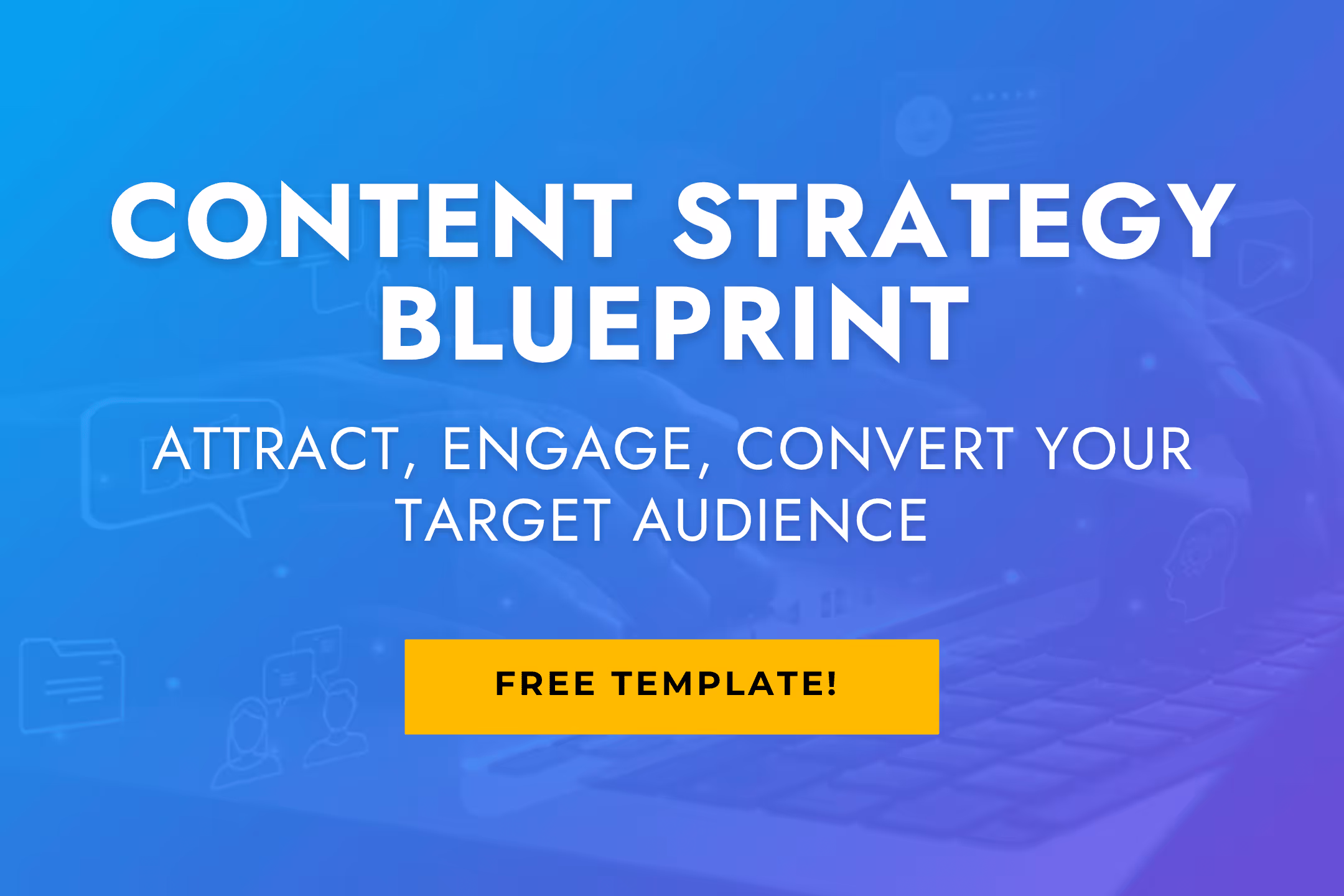 CONTENT STRATEGY BLUEPRINT

ATTRACT, ENGAGE, CONVERT YOUR TARGET AUDIENCE

FREE TEMPLATE!